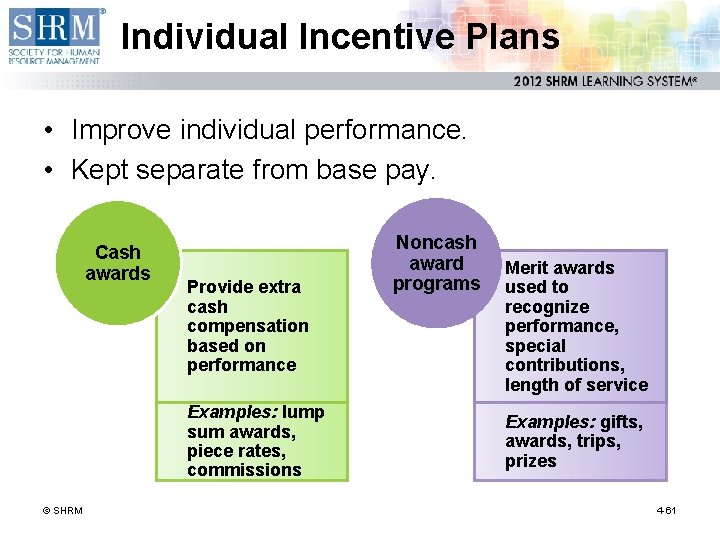 SHRM®
SOCIETY FOR HUMAN RESOURCE MANAGEMENT

Individual Incentive Plans

2012 SHRM LEARNING SYSTEM®

• Improve individual performance.
• Kept separate from base pay.

Cash awards

Provide extra cash compensation based on performance

Examples: lump sum awards, piece rates, commissions

Noncash award programs

Merit awards used to recognize performance, special contributions, length of service

Examples: gifts, awards, trips, prizes

© SHRM

4-61